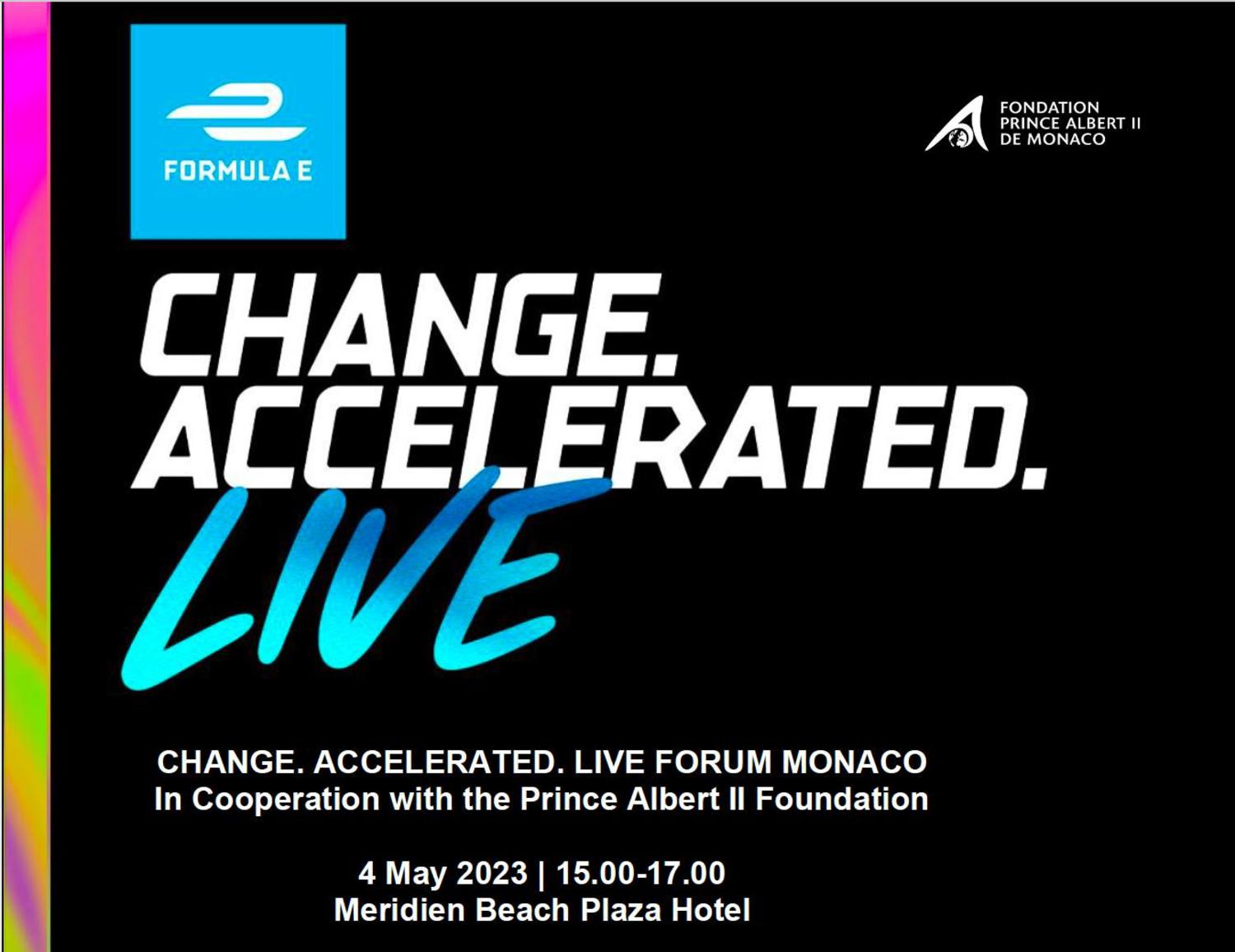 FORMULA E

FONDATION PRINCE ALBERT II DE MONACO

CHANGE. ACCELERATED. LIVE

CHANGE. ACCELERATED. LIVE FORUM MONACO
In Cooperation with the Prince Albert II Foundation

4 May 2023 | 15.00-17.00
Meridien Beach Plaza Hotel